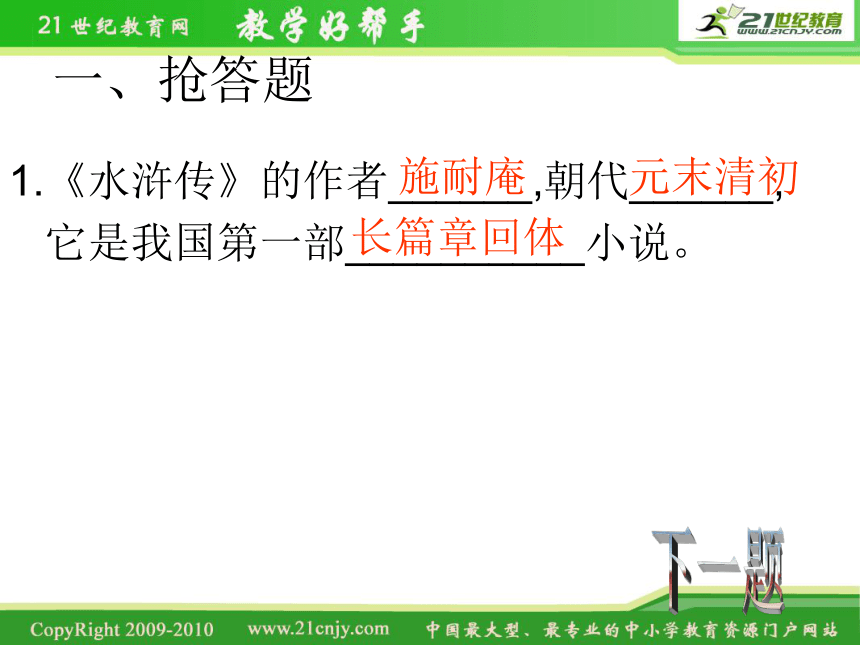 21世纪教育网 教学好帮手 21世纪教育 www.21cnjy.com

一、抢答题

1.《水浒传》的作者施耐庵,朝代元末清初,它是我国第一部长篇章回体小说。

下一题

CopyRight 2009-2010 www.21cnjy.com 中国最大型、最专业的中小学教育资源门户网站